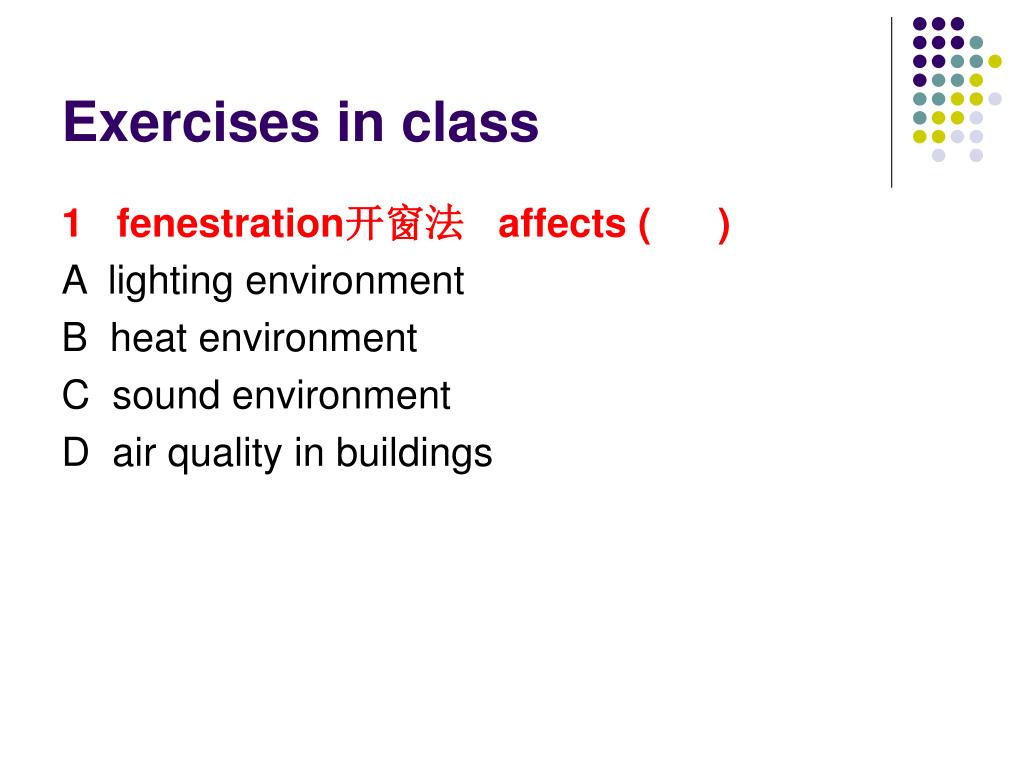 Exercises in class

1 fenestration开窗法 affects (   )
A lighting environment
B heat environment
C sound environment
D air quality in buildings